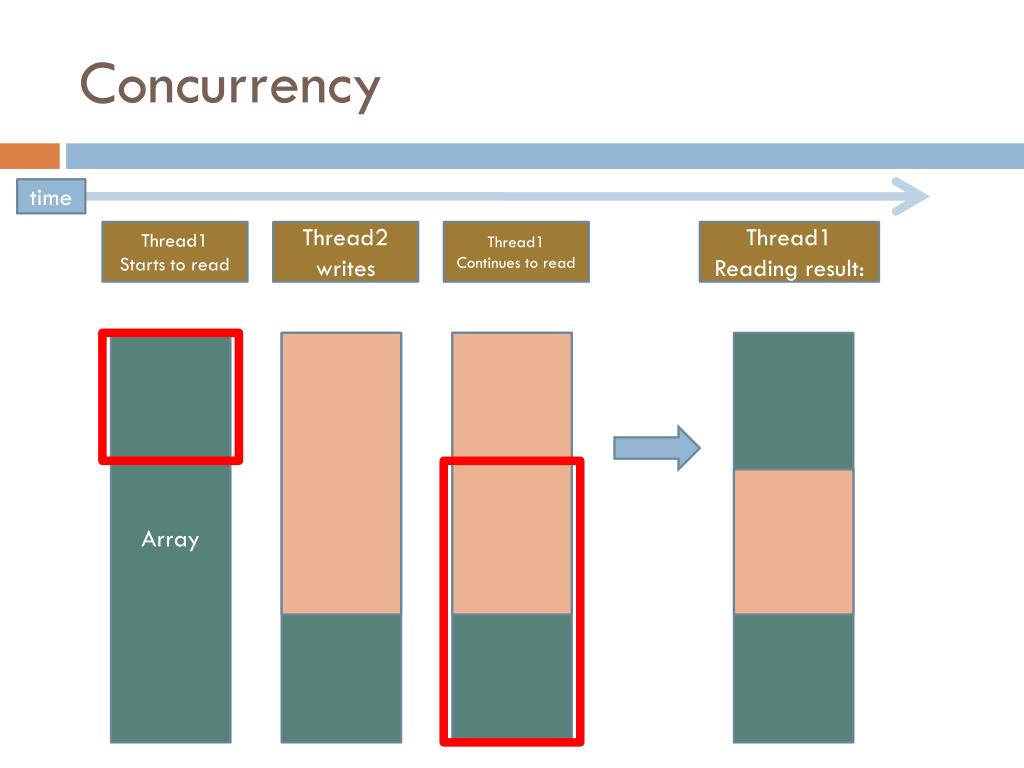 Concurrency

time

Thread1 Starts to read

Thread2 writes

Thread1 Continues to read

Thread1 Reading result:

Array